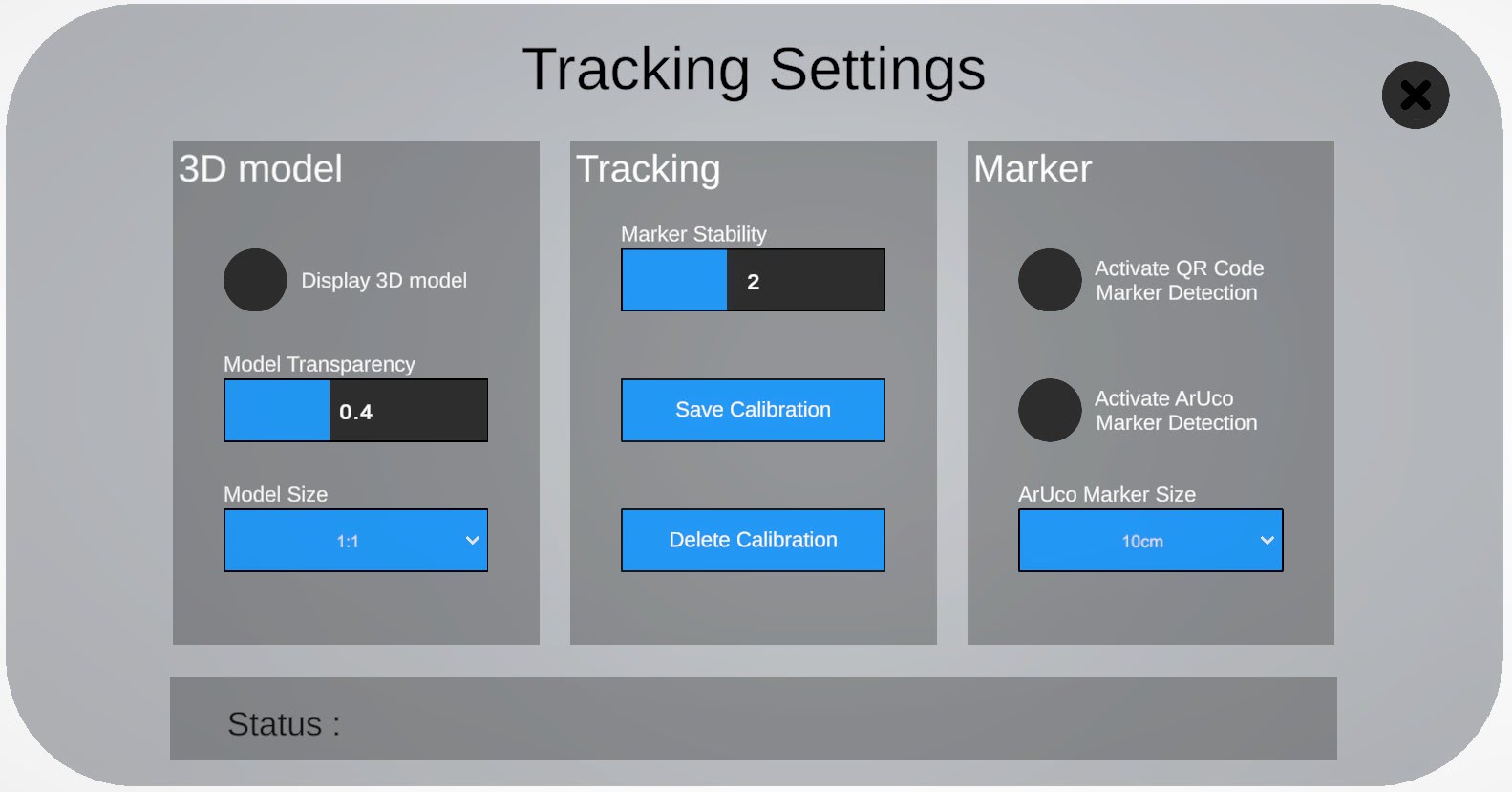 Tracking Settings

3D model

Display 3D model

Model Transparency

0.4

Model Size

1:1

Tracking

Marker Stability

2

Save Calibration

Delete Calibration

Marker

Activate QR Code Marker Detection

Activate ArUco Marker Detection

ArUco Marker Size

10cm

Status :